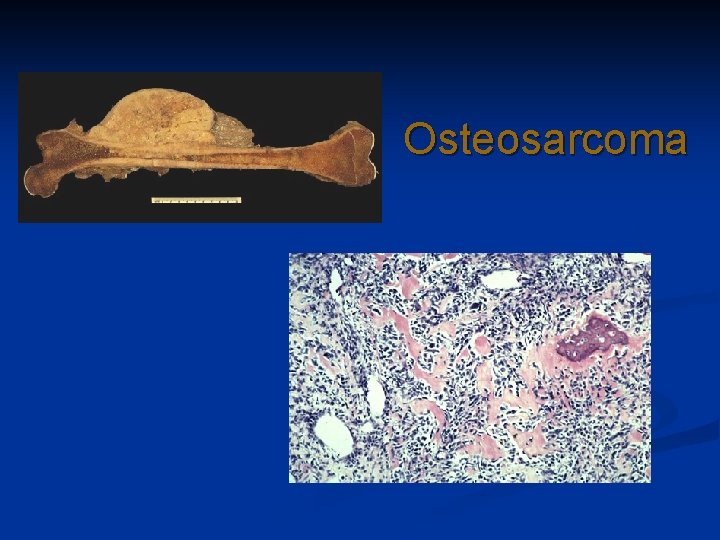 Osteosarcoma